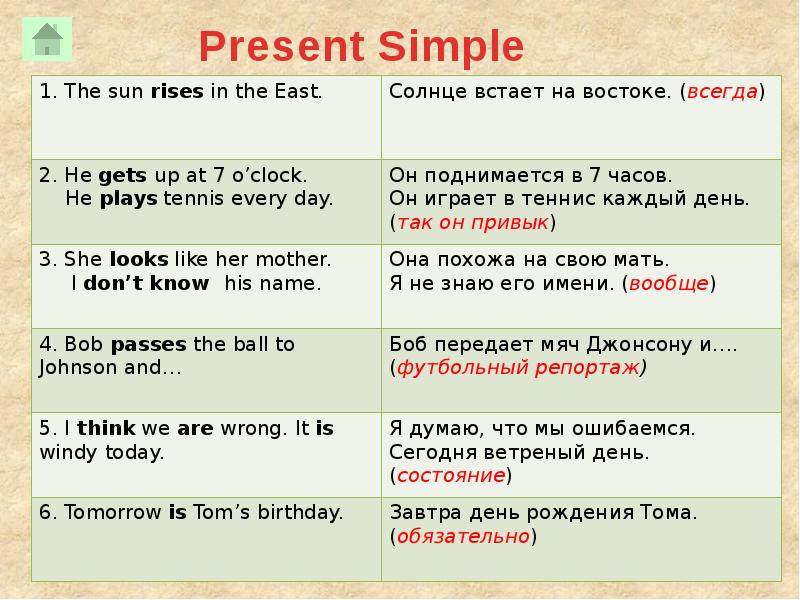 Present Simple

| | |
|---|---|
| 1. The sun rises in the East. | Солнце встает на востоке. (всегда) |
| 2. He gets up at 7 o'clock. He plays tennis every day. | Он поднимается в 7 часов. Он играет в теннис каждый день. (так он привык) |
| 3. She looks like her mother. I don't know his name. | Она похожа на свою мать. Я не знаю его имени. (вообще) |
| 4. Bob passes the ball to Johnson and… | Боб передает мяч Джонсону и…. (футбольный репортаж) |
| 5. I think we are wrong. It is windy today. | Я думаю, что мы ошибаемся. Сегодня ветреный день. (состояние) |
| 6. Tomorrow is Tom's birthday. | Завтра день рождения Тома. (обязательно) |